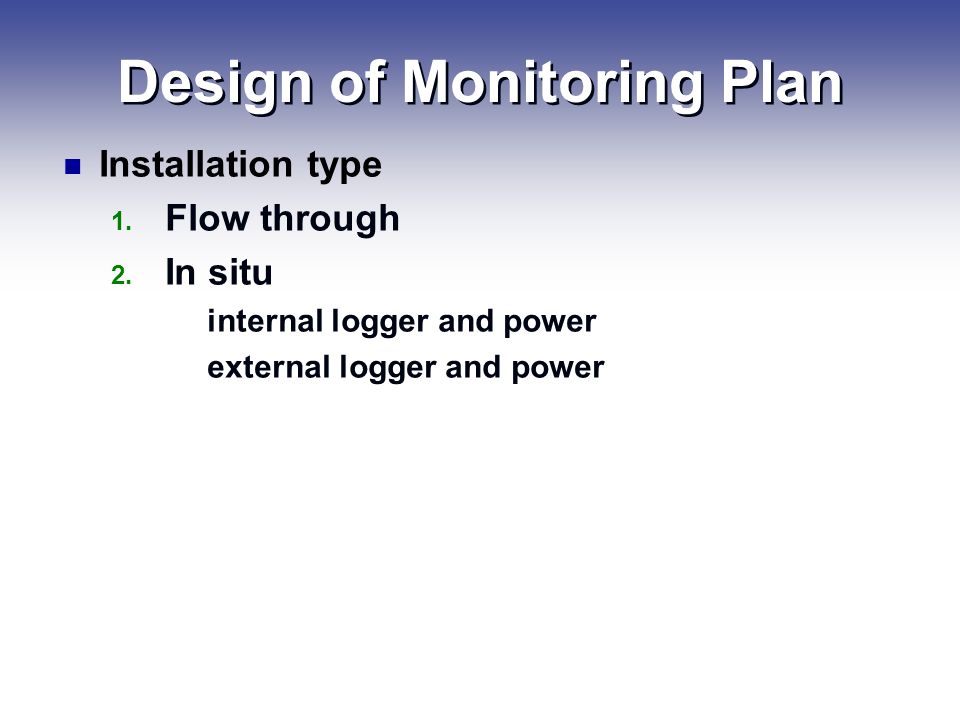 Design of Monitoring Plan

Installation type

1. Flow through

2. In situ

internal logger and power

external logger and power